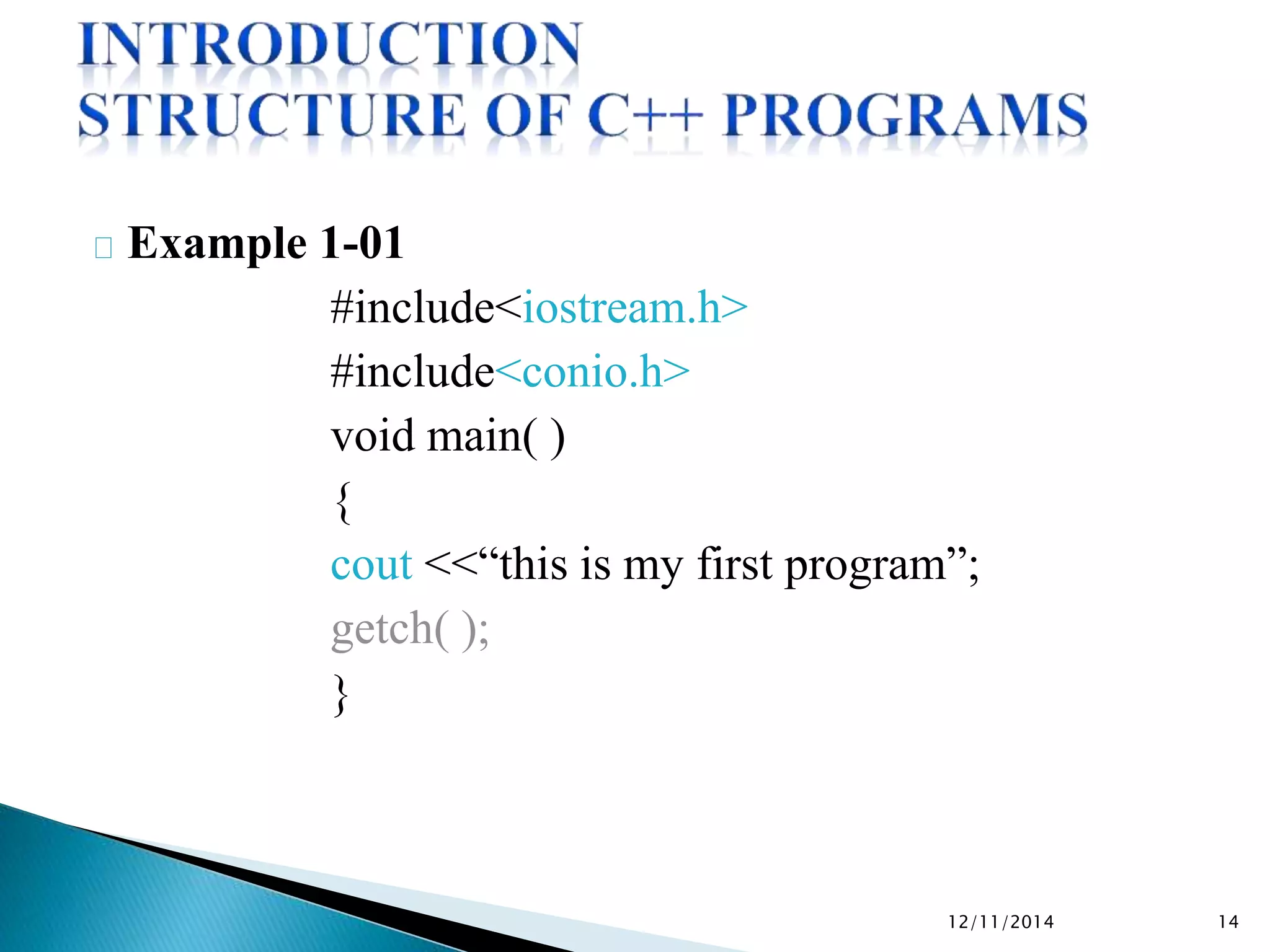 INTRODUCTION
STRUCTURE OF C++ PROGRAMS

Example 1-01

#include<iostream.h>
#include<conio.h>
void main( )
{
cout <<“this is my first program”;
getch( );
}

12/11/2014

14